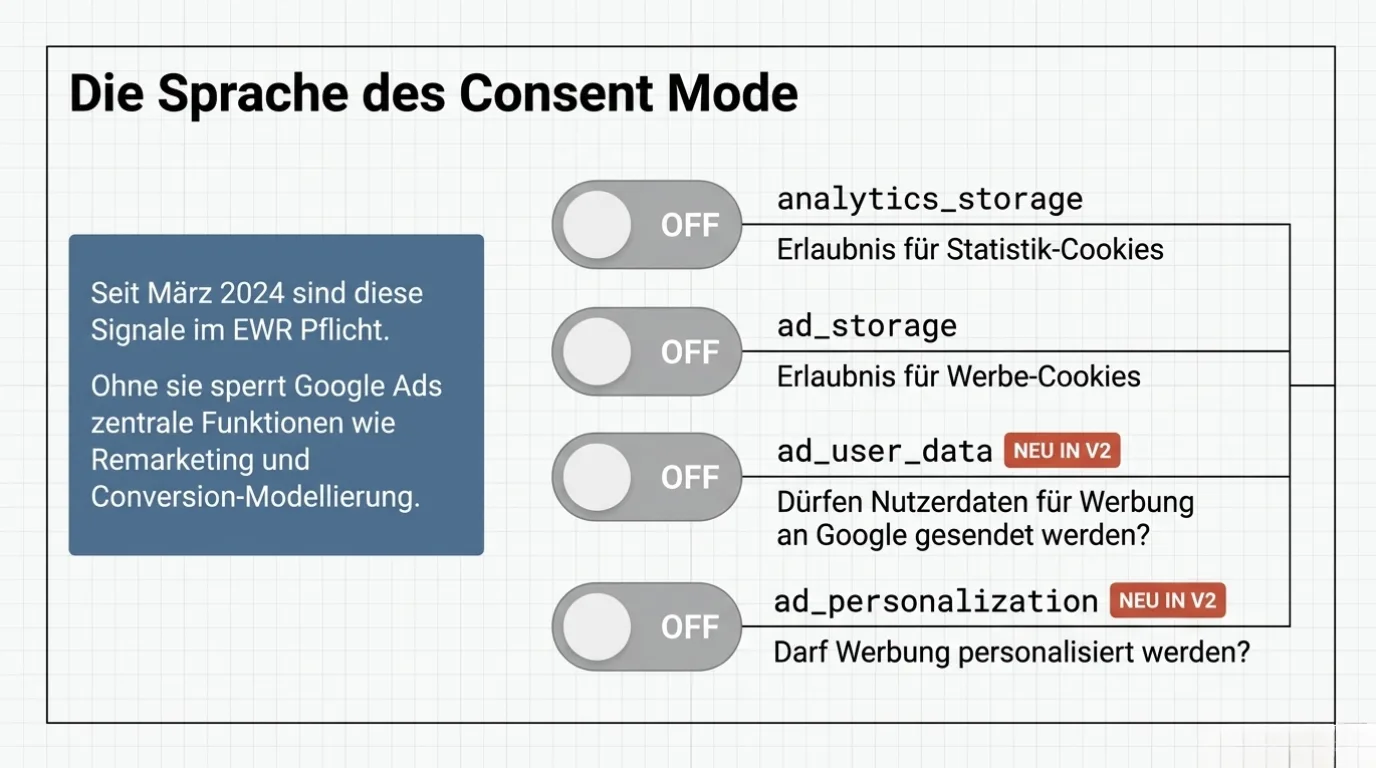 Die Sprache des Consent Mode

Seit März 2024 sind diese Signale im EWR Pflicht.

Ohne sie sperrt Google Ads zentrale Funktionen wie Remarketing und Conversion-Modellierung.

OFF
analytics_storage
Erlaubnis für Statistik-Cookies

OFF
ad_storage
Erlaubnis für Werbe-Cookies

OFF
ad_user_data NEU IN V2
Dürfen Nutzerdaten für Werbung an Google gesendet werden?

OFF
ad_personalization NEU IN V2
Darf Werbung personalisiert werden?